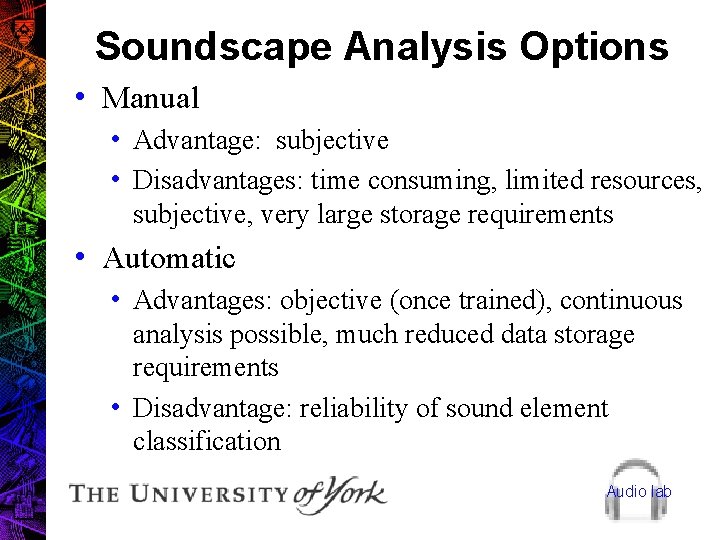 Soundscape Analysis Options

• Manual
  • Advantage: subjective
  • Disadvantages: time consuming, limited resources, subjective, very large storage requirements
• Automatic
  • Advantages: objective (once trained), continuous analysis possible, much reduced data storage requirements
  • Disadvantage: reliability of sound element classification

THE UNIVERSITY of York

Audio lab